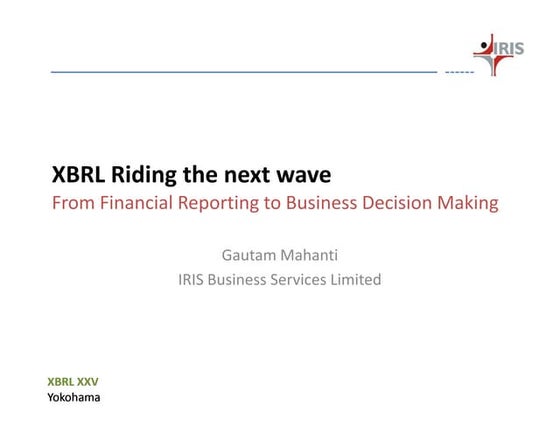 IRIS

XBRL Riding the next wave
From Financial Reporting to Business Decision Making

Gautam Mahanti
IRIS Business Services Limited

XBRL XXV
Yokohama